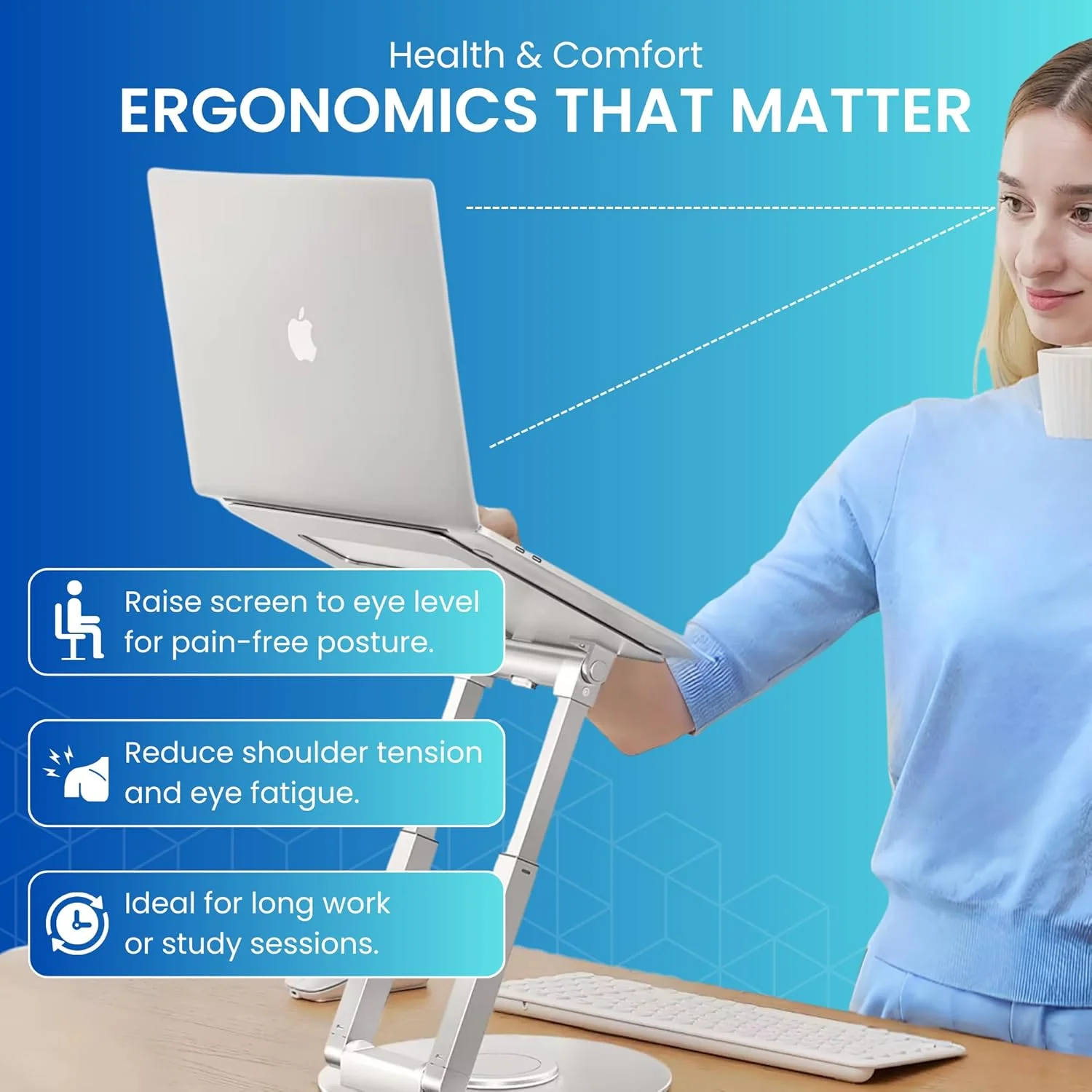 Health & Comfort
ERGONOMICS THAT MATTER

Raise screen to eye level for pain-free posture.

Reduce shoulder tension and eye fatigue.

Ideal for long work or study sessions.